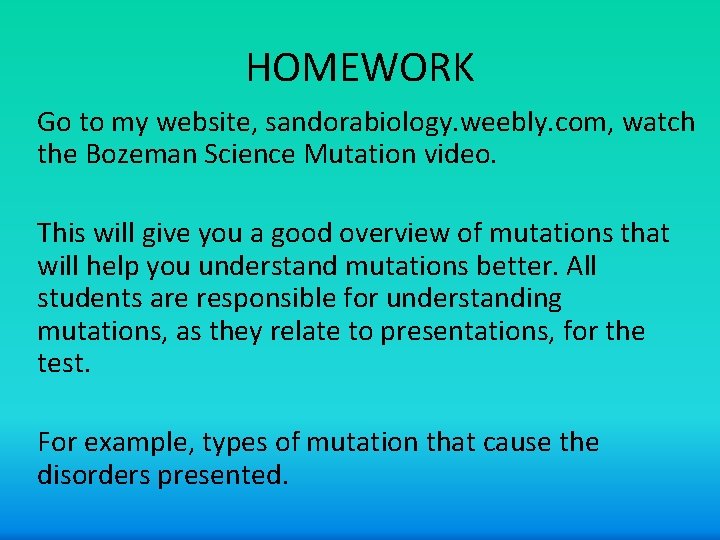 HOMEWORK

Go to my website, sandorabiology.weebly.com, watch the Bozeman Science Mutation video.

This will give you a good overview of mutations that will help you understand mutations better. All students are responsible for understanding mutations, as they relate to presentations, for the test.

For example, types of mutation that cause the disorders presented.